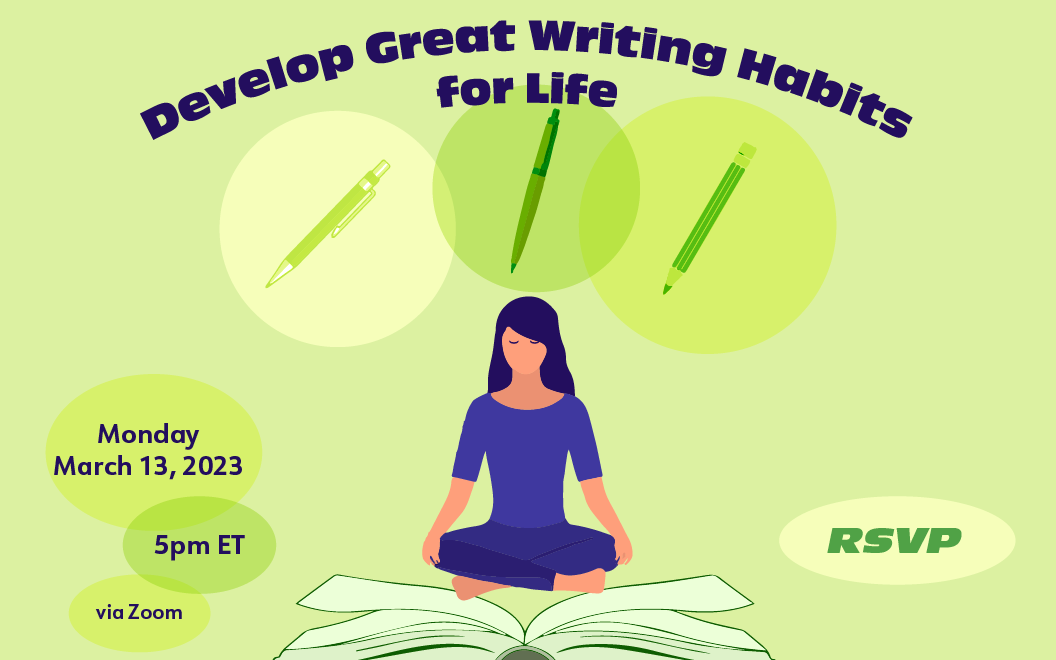 Develop Great Writing Habits for Life

Monday
March 13, 2023

5pm ET

via Zoom

RSVP